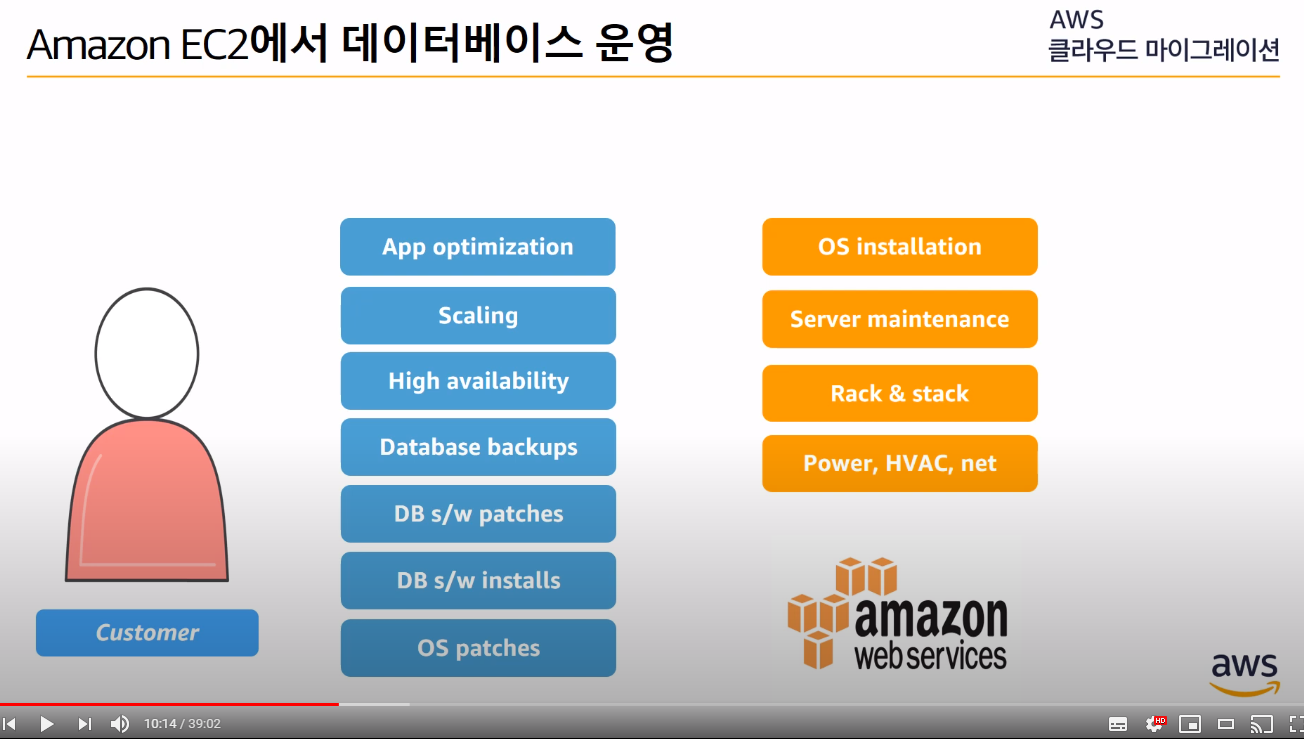 Amazon EC2에서 데이터베이스 운영

AWS
클라우드 마이그레이션

Customer

App optimization

Scaling

High availability

Database backups

DB s/w patches

DB s/w installs

OS patches

OS installation

Server maintenance

Rack & stack

Power, HVAC, net

amazon web services

aws

10:14 / 39:02

HD